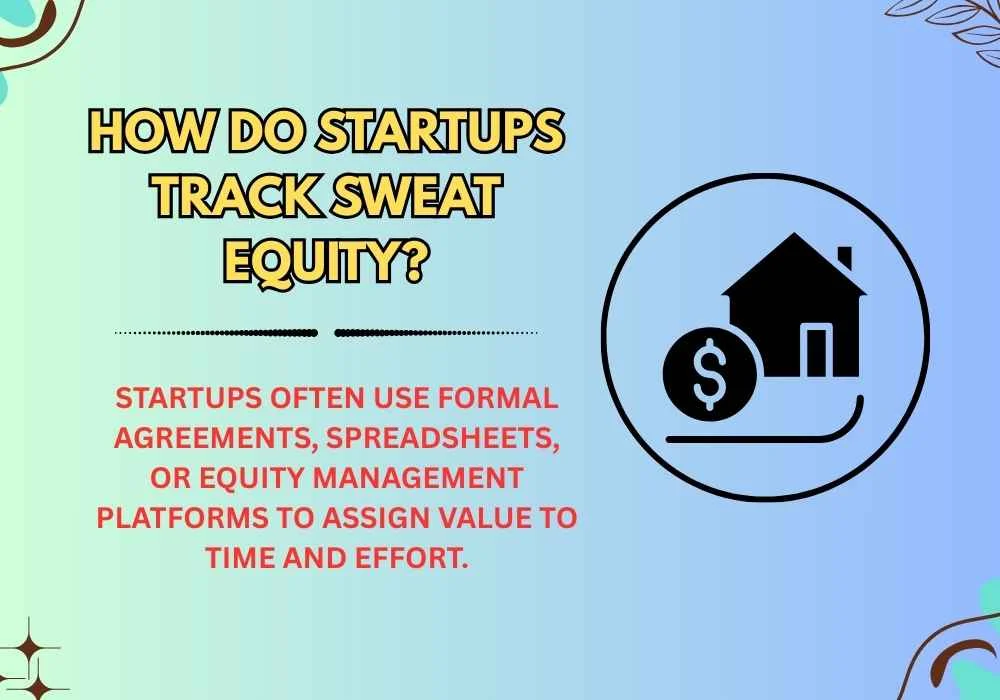 HOW DO STARTUPS TRACK SWEAT EQUITY?

STARTUPS OFTEN USE FORMAL AGREEMENTS, SPREADSHEETS, OR EQUITY MANAGEMENT PLATFORMS TO ASSIGN VALUE TO TIME AND EFFORT.

$